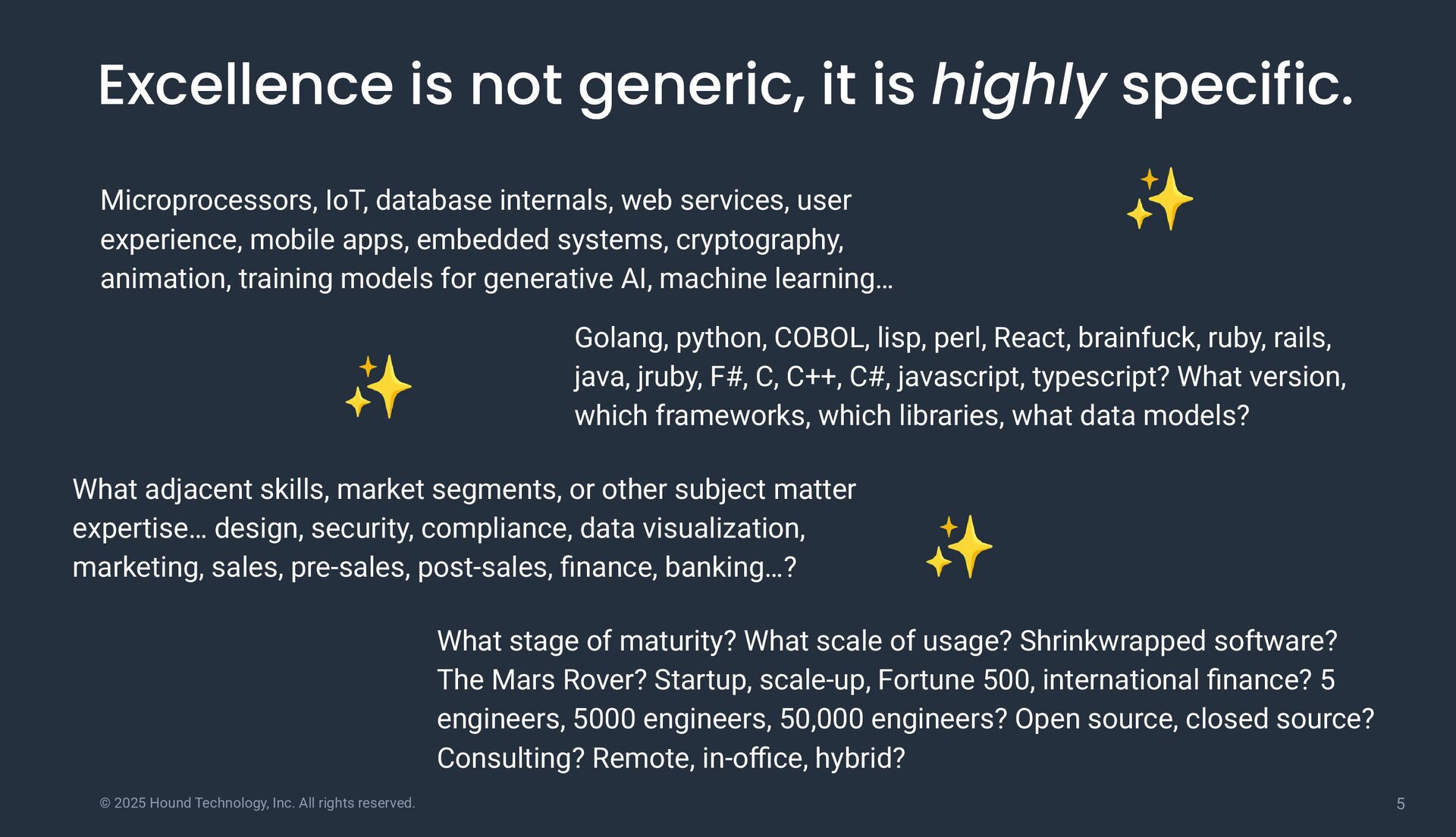 Excellence is not generic, it is highly specific.

Microprocessors, IoT, database internals, web services, user experience, mobile apps, embedded systems, cryptography, animation, training models for generative AI, machine learning…

Golang, python, COBOL, lisp, perl, React, brainfuck, ruby, rails, java, jruby, F#, C, C++, C#, javascript, typescript? What version, which frameworks, which libraries, what data models?

What adjacent skills, market segments, or other subject matter expertise… design, security, compliance, data visualization, marketing, sales, pre-sales, post-sales, finance, banking…?

What stage of maturity? What scale of usage? Shrinkwrapped software? The Mars Rover? Startup, scale-up, Fortune 500, international finance? 5 engineers, 5000 engineers, 50,000 engineers? Open source, closed source? Consulting? Remote, in-office, hybrid?

© 2025 Hound Technology, Inc. All rights reserved.

5